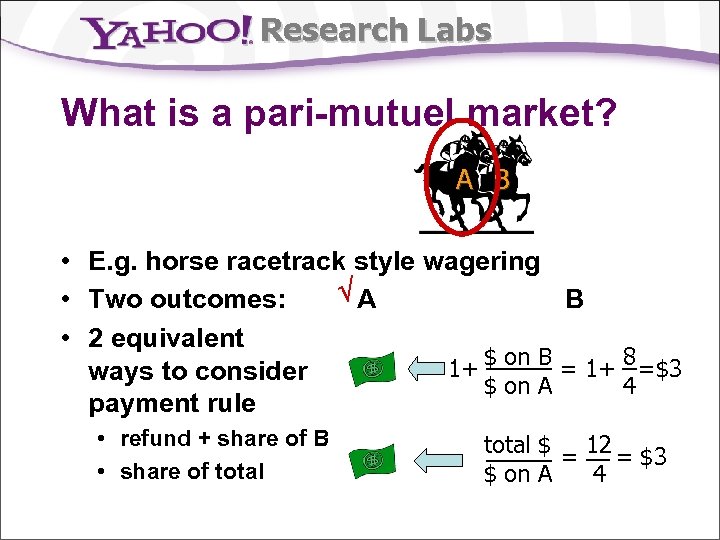 YAHOO! Research Labs

What is a pari-mutuel market?

A B

• E.g. horse racetrack style wagering
• Two outcomes: √A B
• 2 equivalent ways to consider payment rule
  • refund + share of B
  • share of total

$1+\frac{\$ \text{ on B}}{\$ \text{ on A}} = 1+\frac{8}{4}=\$3$

$\frac{\text{total } \$}{\$ \text{ on A}} = \frac{12}{4} = \$3$